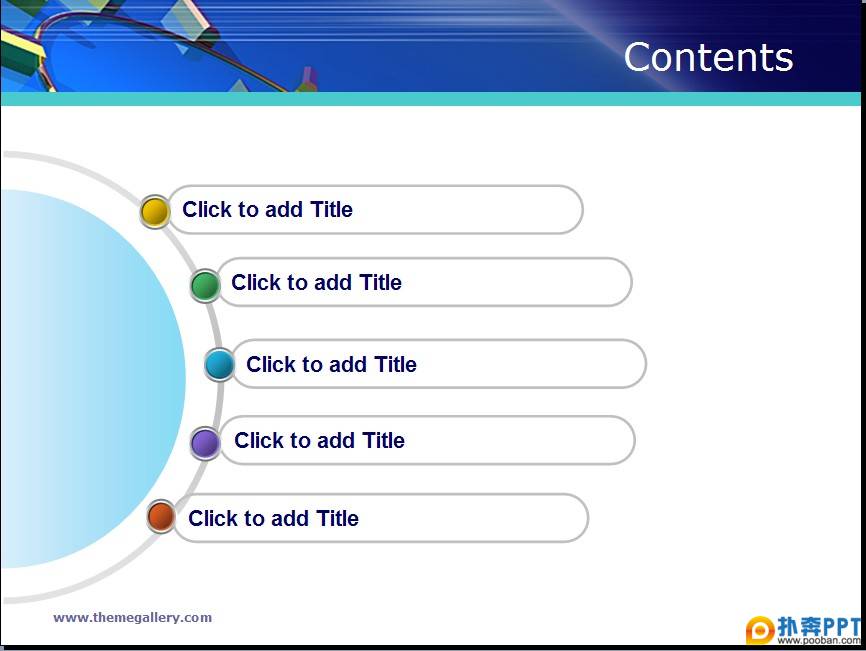 Contents

Click to add Title

Click to add Title

Click to add Title

Click to add Title

Click to add Title

www.themegallery.com

扑奔PPT
www.pooban.com